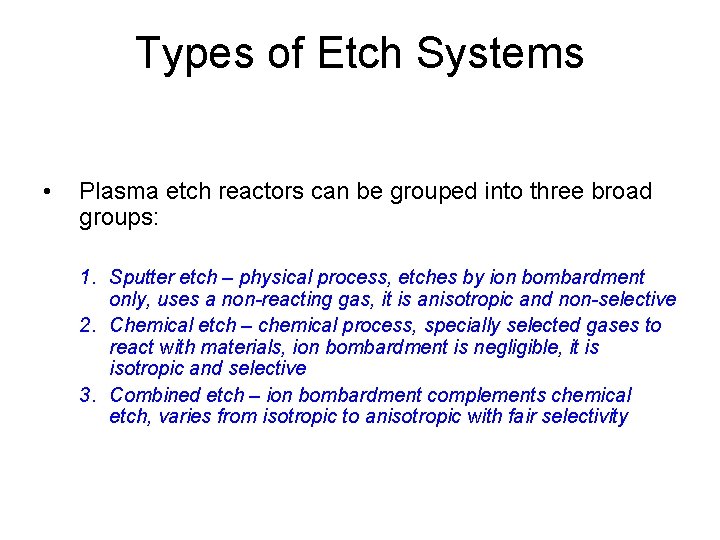 Types of Etch Systems

• Plasma etch reactors can be grouped into three broad groups:

1. Sputter etch – physical process, etches by ion bombardment only, uses a non-reacting gas, it is anisotropic and non-selective
2. Chemical etch – chemical process, specially selected gases to react with materials, ion bombardment is negligible, it is isotropic and selective
3. Combined etch – ion bombardment complements chemical etch, varies from isotropic to anisotropic with fair selectivity